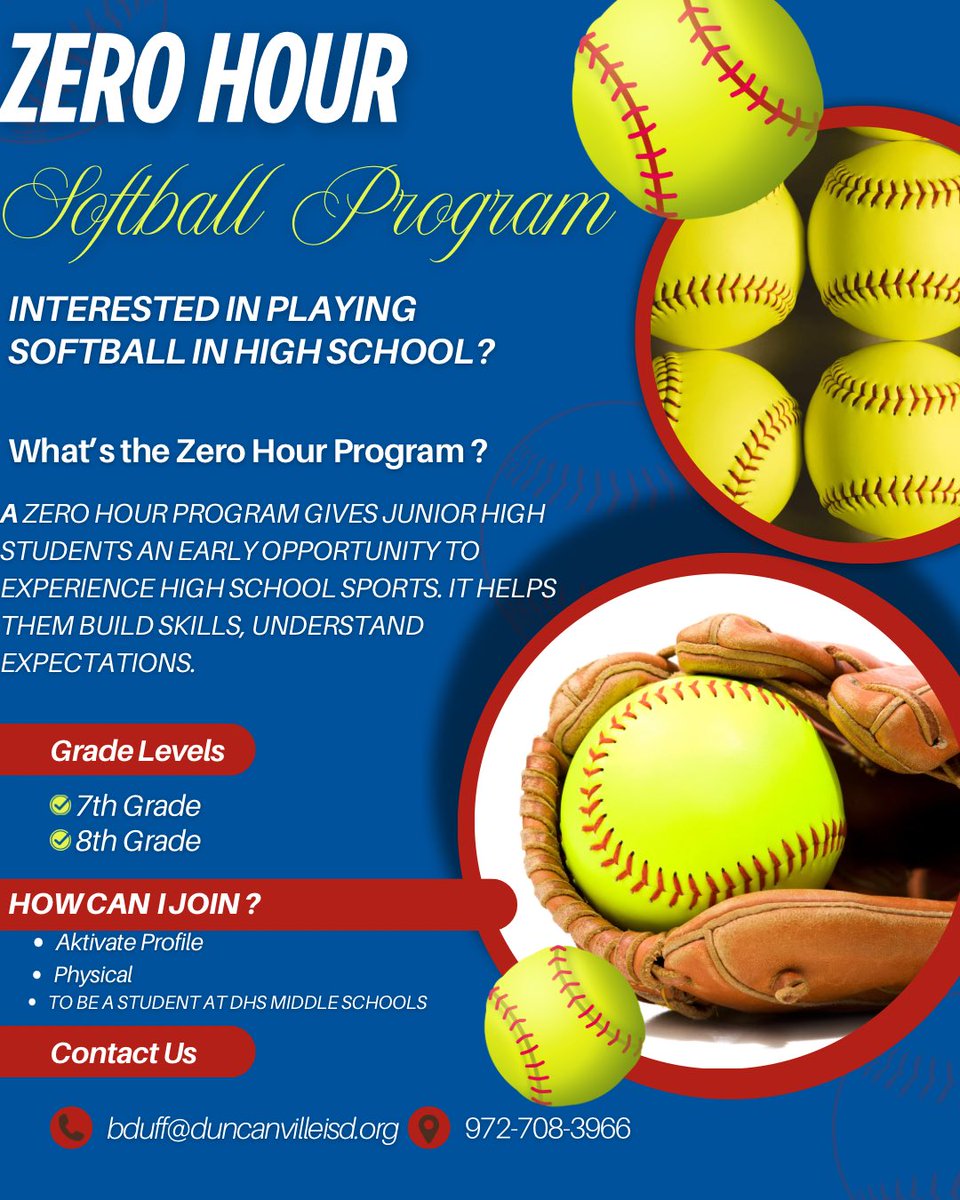 ZERO HOUR
Softball Program

INTERESTED IN PLAYING SOFTBALL IN HIGH SCHOOL?

What's the Zero Hour Program ?

A ZERO HOUR PROGRAM GIVES JUNIOR HIGH STUDENTS AN EARLY OPPORTUNITY TO EXPERIENCE HIGH SCHOOL SPORTS. IT HELPS THEM BUILD SKILLS, UNDERSTAND EXPECTATIONS.

Grade Levels

7th Grade
8th Grade

HOW CAN I JOIN ?

• Aktivate Profile
• Physical
• TO BE A STUDENT AT DHS MIDDLE SCHOOLS

Contact Us

bduff@duncanvilleisd.org 972-708-3966